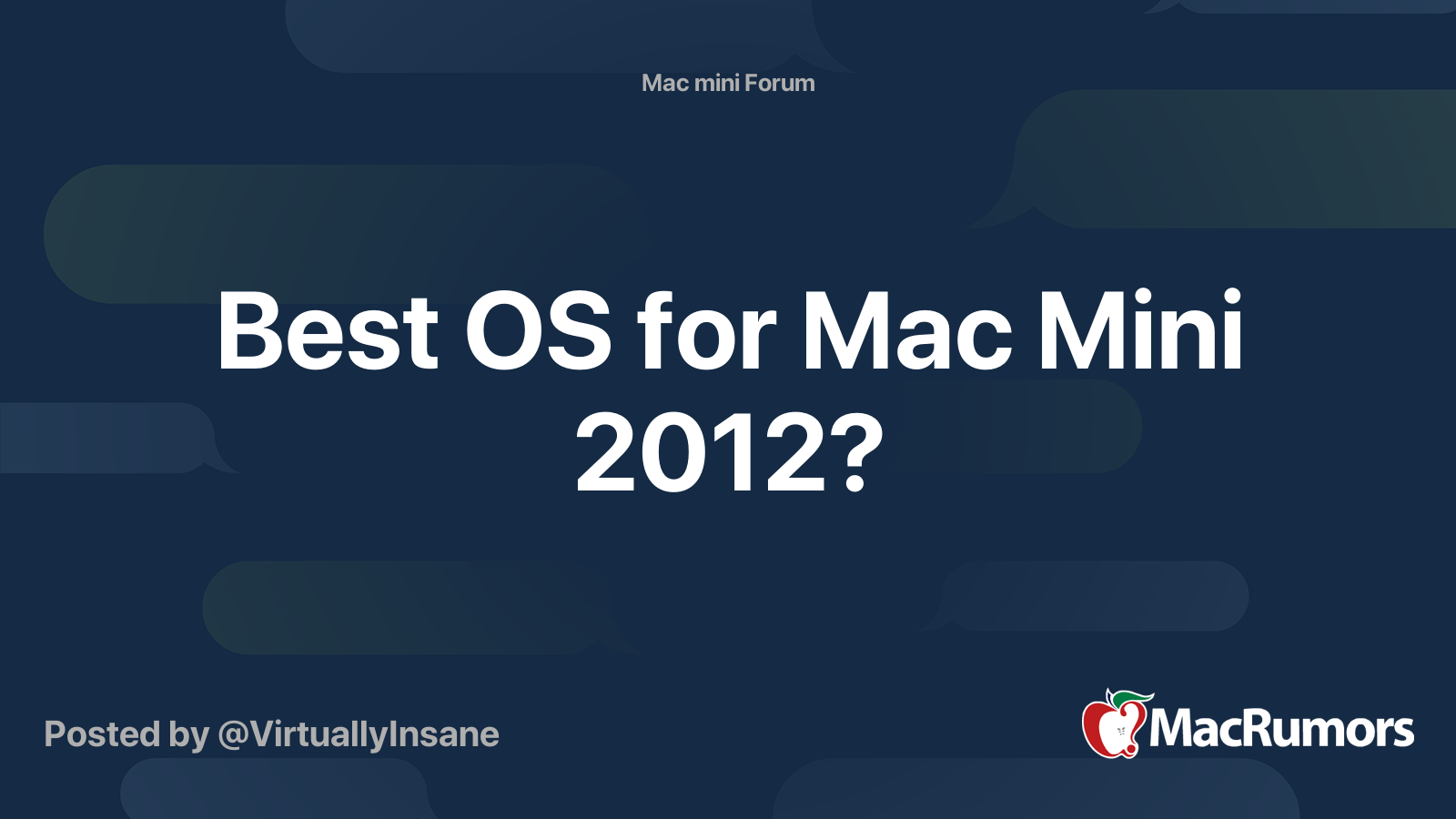 Mac mini Forum

Best OS for Mac Mini 2012?

Posted by @VirtuallyInsane

MacRumors